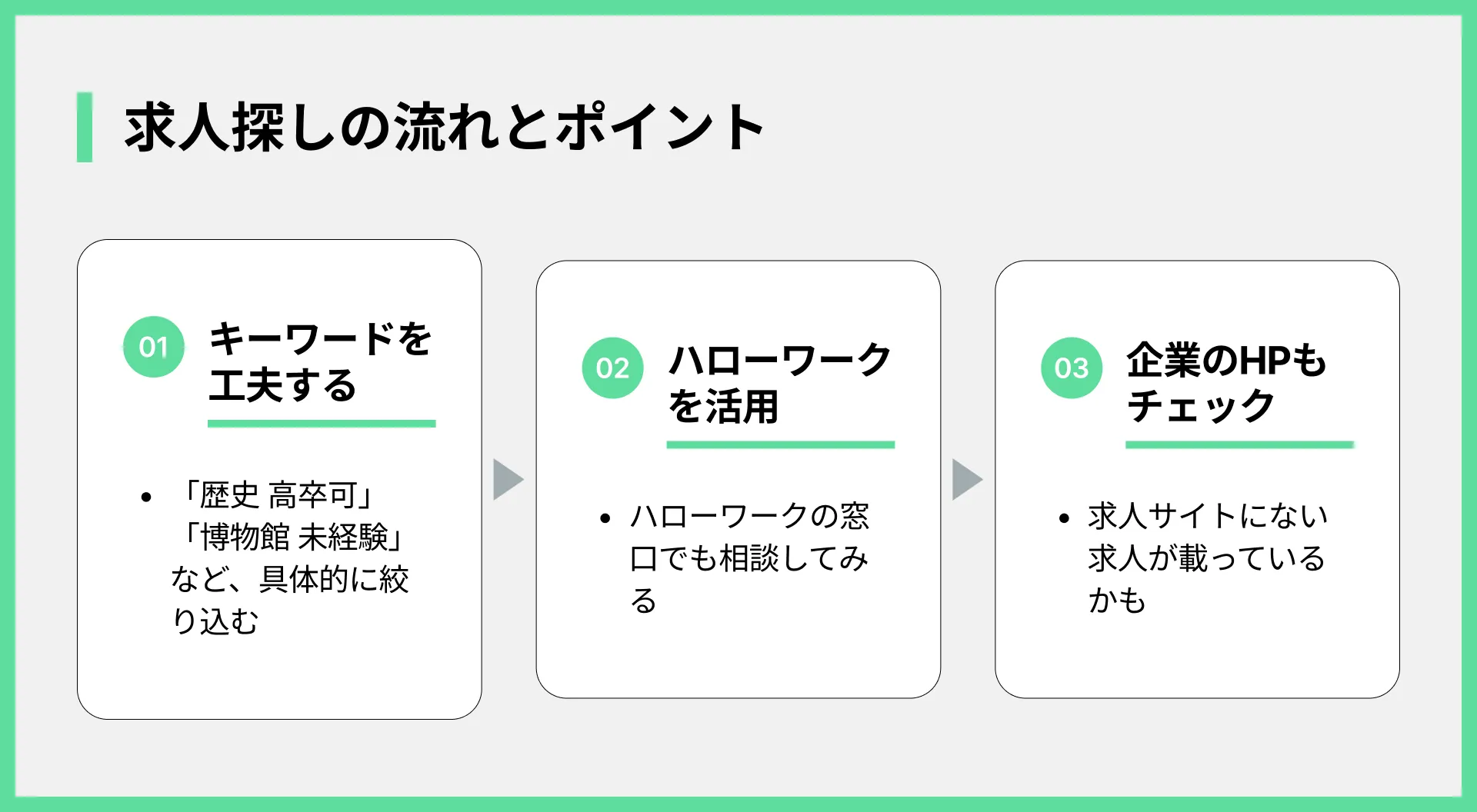 求人探しの流れとポイント

01 キーワードを工夫する

• 「歴史 高卒可」「博物館 未経験」など、具体的に絞り込む

02 ハローワークを活用

• ハローワークの窓口でも相談してみる

03 企業のHPもチェック

• 求人サイトにない求人が載っているかも